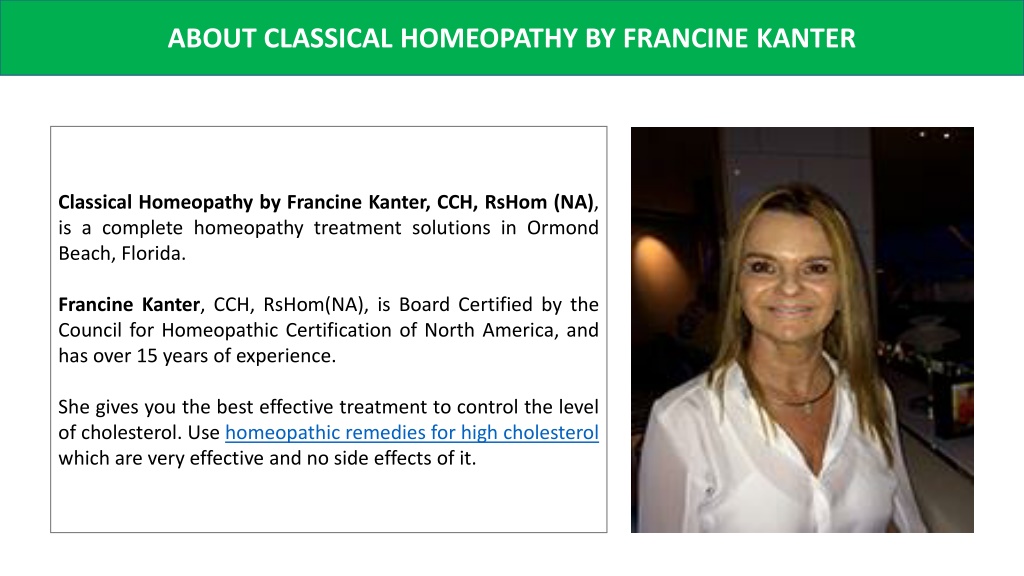 ABOUT CLASSICAL HOMEOPATHY BY FRANCINE KANTER

Classical Homeopathy by Francine Kanter, CCH, RsHom (NA), is a complete homeopathy treatment solutions in Ormond Beach, Florida.

Francine Kanter, CCH, RsHom(NA), is Board Certified by the Council for Homeopathic Certification of North America, and has over 15 years of experience.

She gives you the best effective treatment to control the level of cholesterol. Use homeopathic remedies for high cholesterol which are very effective and no side effects of it.